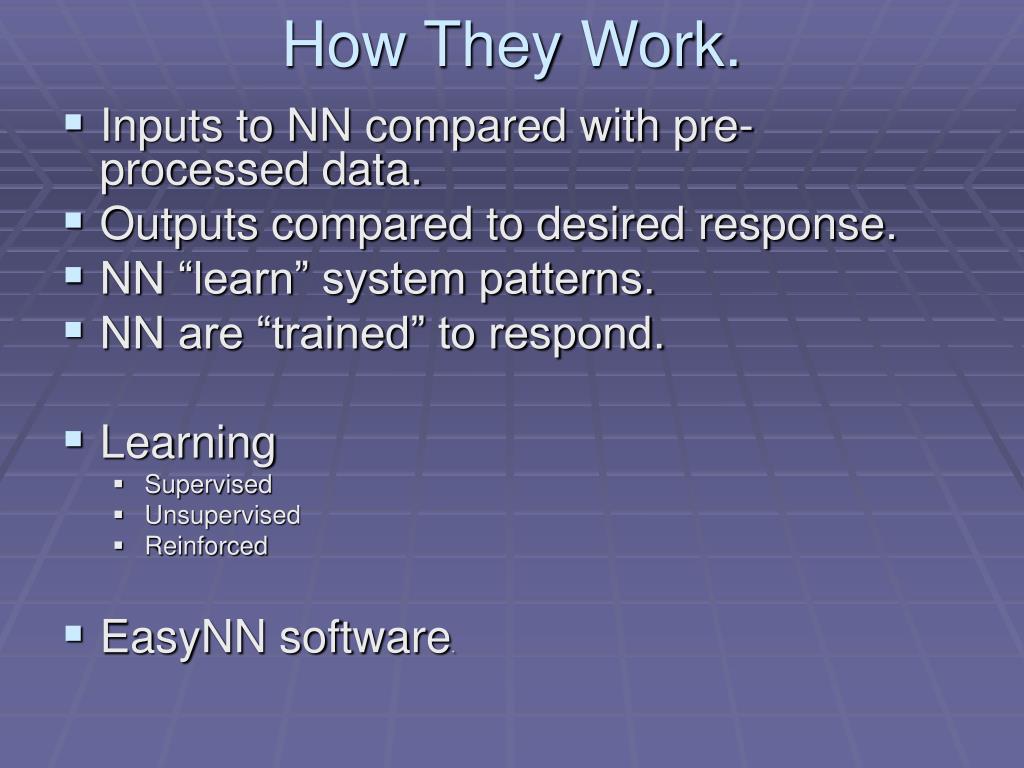 How They Work.

- Inputs to NN compared with pre-processed data.
- Outputs compared to desired response.
- NN “learn” system patterns.
- NN are “trained” to respond.

- Learning
  - Supervised
  - Unsupervised
  - Reinforced

- EasyNN software.